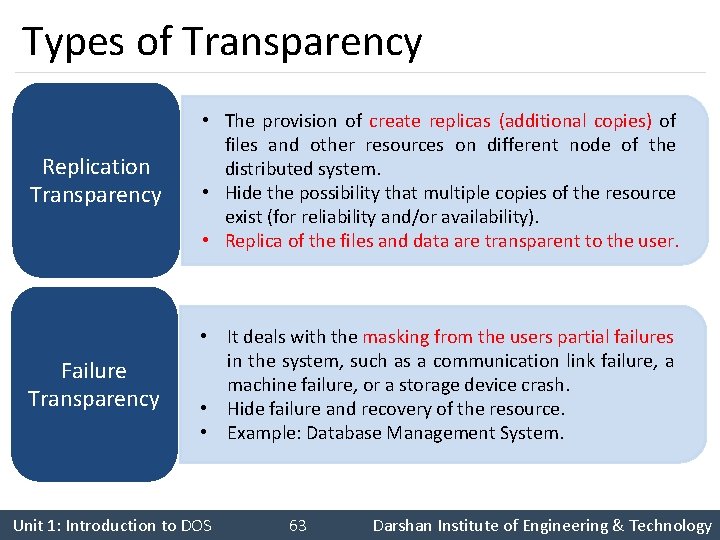 Types of Transparency

Replication Transparency

• The provision of create replicas (additional copies) of files and other resources on different node of the distributed system.
• Hide the possibility that multiple copies of the resource exist (for reliability and/or availability).
• Replica of the files and data are transparent to the user.

Failure Transparency

• It deals with the masking from the users partial failures in the system, such as a communication link failure, a machine failure, or a storage device crash.
• Hide failure and recovery of the resource.
• Example: Database Management System.

Unit 1: Introduction to DOS 63 Darshan Institute of Engineering & Technology